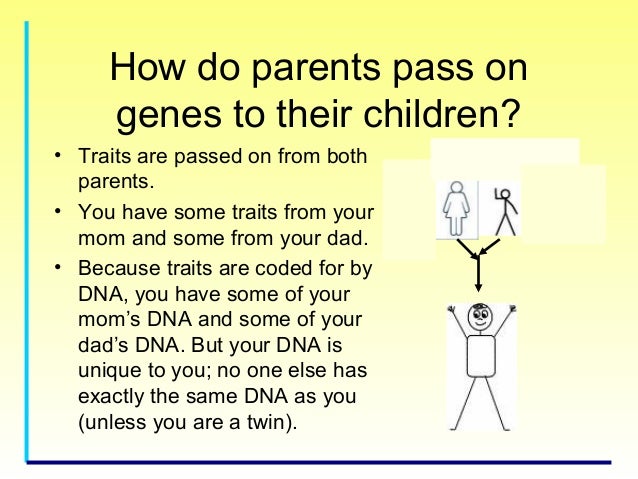 How do parents pass on genes to their children?

• Traits are passed on from both parents.
• You have some traits from your mom and some from your dad.
• Because traits are coded for by DNA, you have some of your mom's DNA and some of your dad's DNA. But your DNA is unique to you; no one else has exactly the same DNA as you (unless you are a twin).